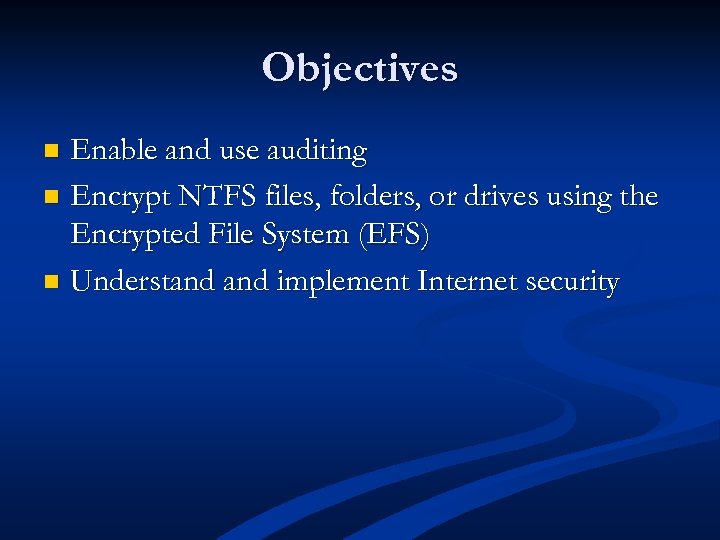 Objectives

- Enable and use auditing
- Encrypt NTFS files, folders, or drives using the Encrypted File System (EFS)
- Understand and implement Internet security